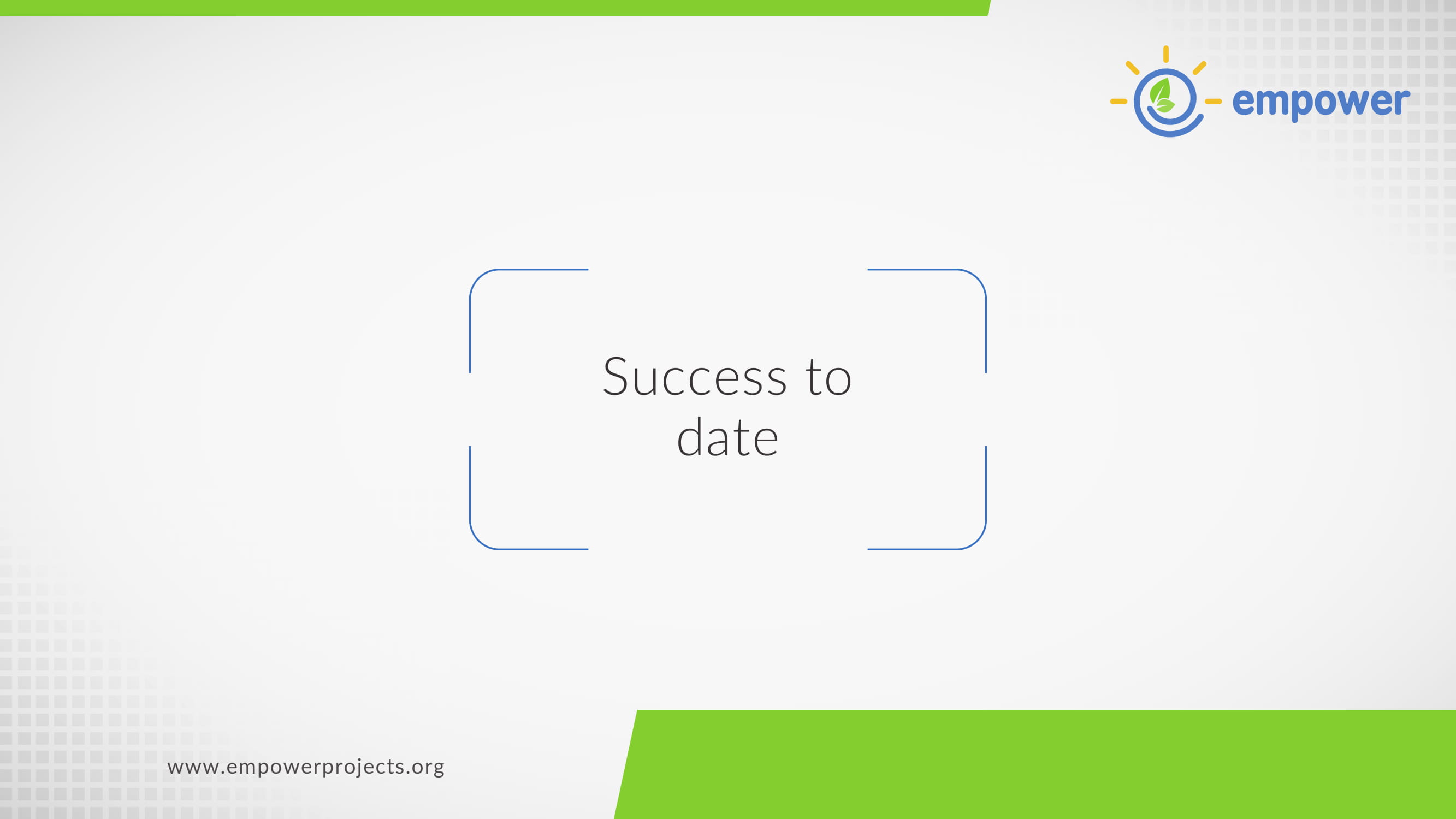 empower

Success to date

www.empowerprojects.org